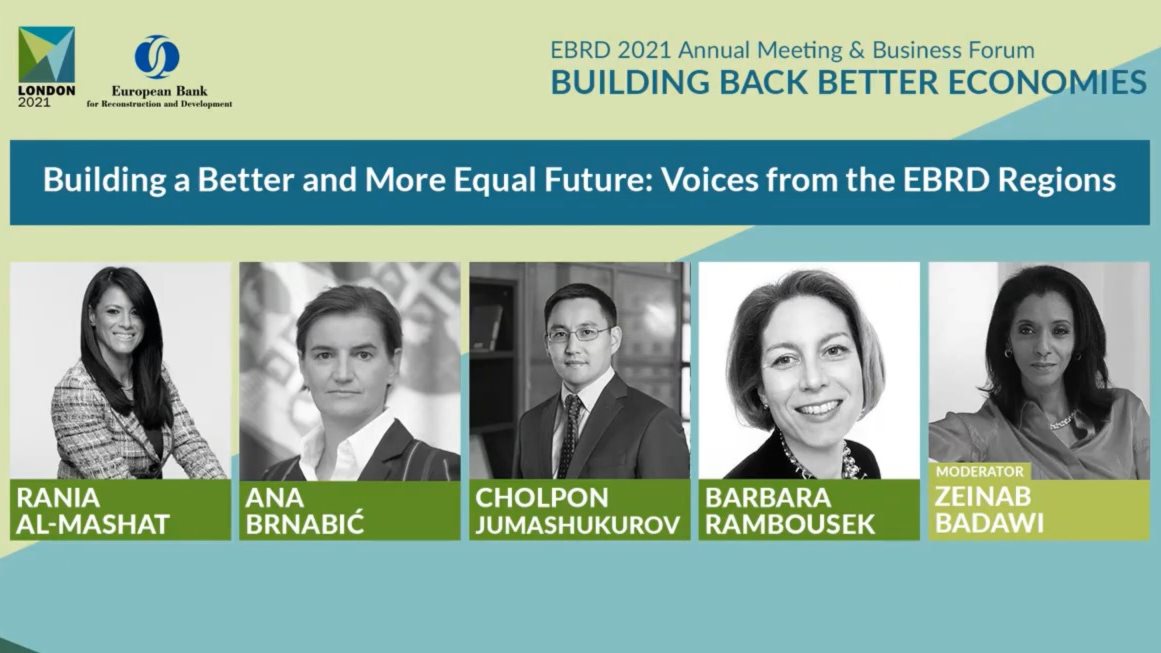 LONDON 2021

European Bank for Reconstruction and Development

EBRD 2021 Annual Meeting & Business Forum
BUILDING BACK BETTER ECONOMIES

Building a Better and More Equal Future: Voices from the EBRD Regions

RANIA AL-MASHAT

ANA BRNABIĆ

CHOLPON JUMASHUKUROV

BARBARA RAMBOUSEK

MODERATOR
ZEINAB BADAWI